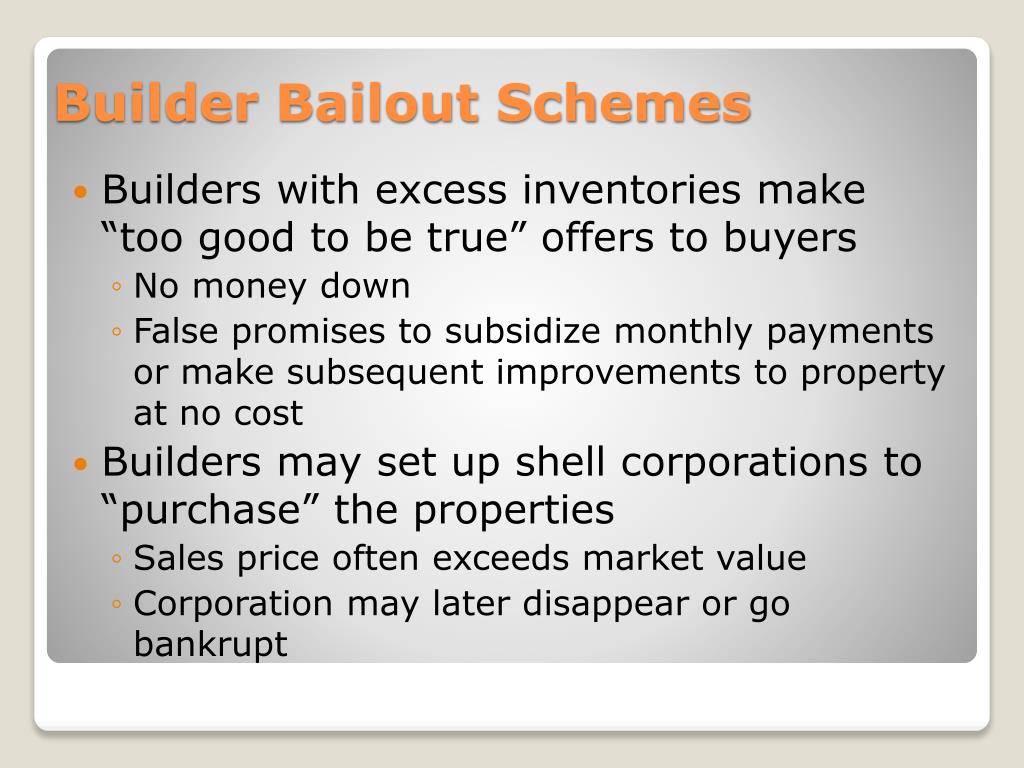 Builder Bailout Schemes

• Builders with excess inventories make “too good to be true” offers to buyers
◦ No money down
◦ False promises to subsidize monthly payments or make subsequent improvements to property at no cost
• Builders may set up shell corporations to “purchase” the properties
◦ Sales price often exceeds market value
◦ Corporation may later disappear or go bankrupt